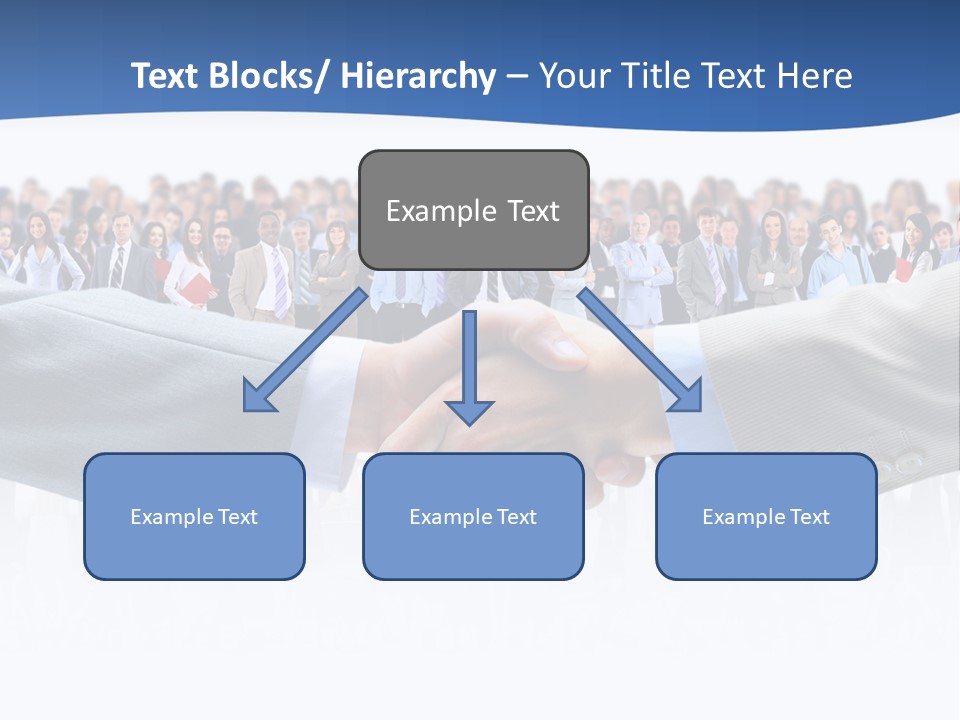 Text Blocks/ Hierarchy – Your Title Text Here

Example Text

Example Text

Example Text

Example Text